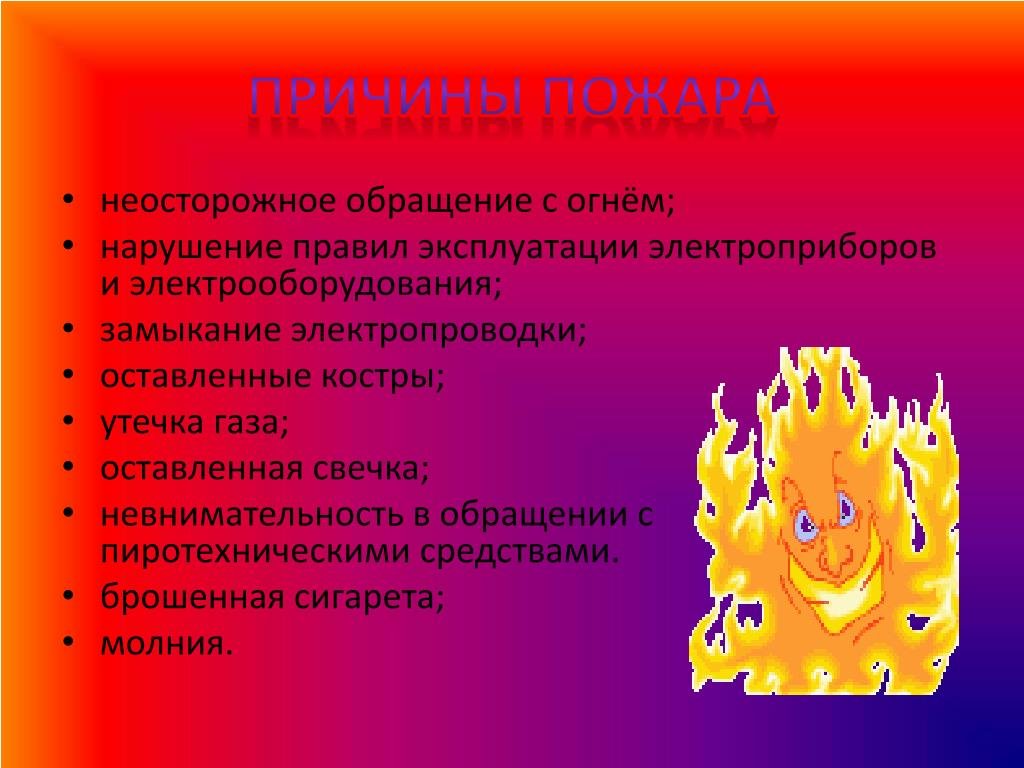 ПРИЧИНЫ ПОЖАРА

• неосторожное обращение с огнём;
• нарушение правил эксплуатации электроприборов и электрооборудования;
• замыкание электропроводки;
• оставленные костры;
• утечка газа;
• оставленная свечка;
• невнимательность в обращении с пиротехническими средствами.
• брошенная сигарета;
• молния.